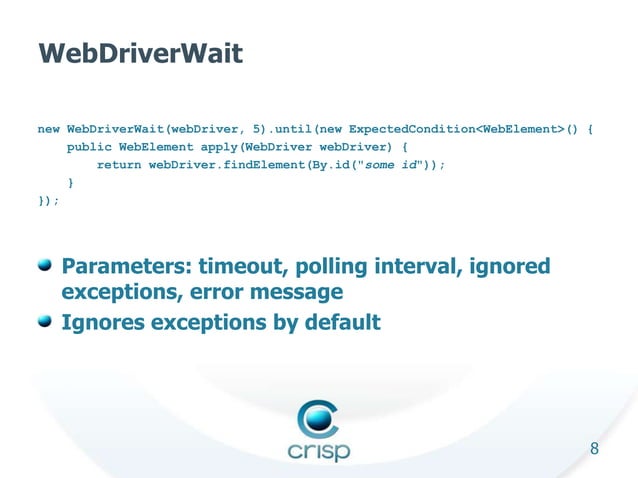 WebDriverWait

new WebDriverWait(webDriver, 5).until(new ExpectedCondition<WebElement>() {
    public WebElement apply(WebDriver webDriver) {
        return webDriver.findElement(By.id("some id"));
    }
});

Parameters: timeout, polling interval, ignored exceptions, error message

Ignores exceptions by default

crisp

8